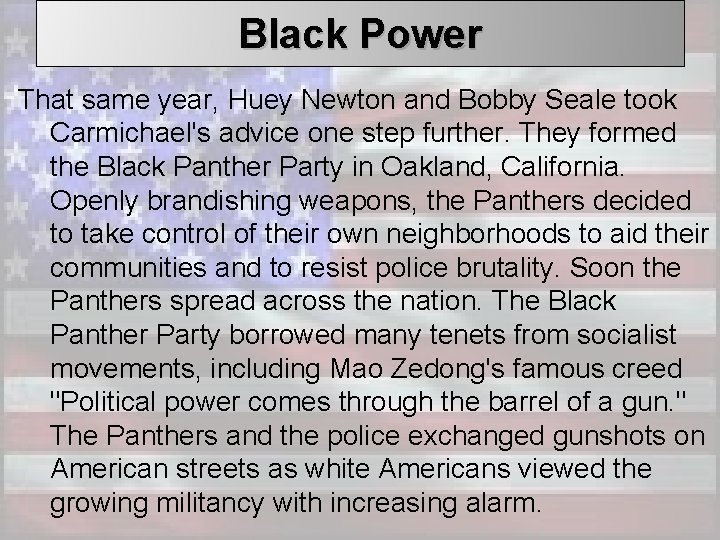 Black Power

That same year, Huey Newton and Bobby Seale took Carmichael's advice one step further. They formed the Black Panther Party in Oakland, California. Openly brandishing weapons, the Panthers decided to take control of their own neighborhoods to aid their communities and to resist police brutality. Soon the Panthers spread across the nation. The Black Panther Party borrowed many tenets from socialist movements, including Mao Zedong's famous creed "Political power comes through the barrel of a gun." The Panthers and the police exchanged gunshots on American streets as white Americans viewed the growing militancy with increasing alarm.